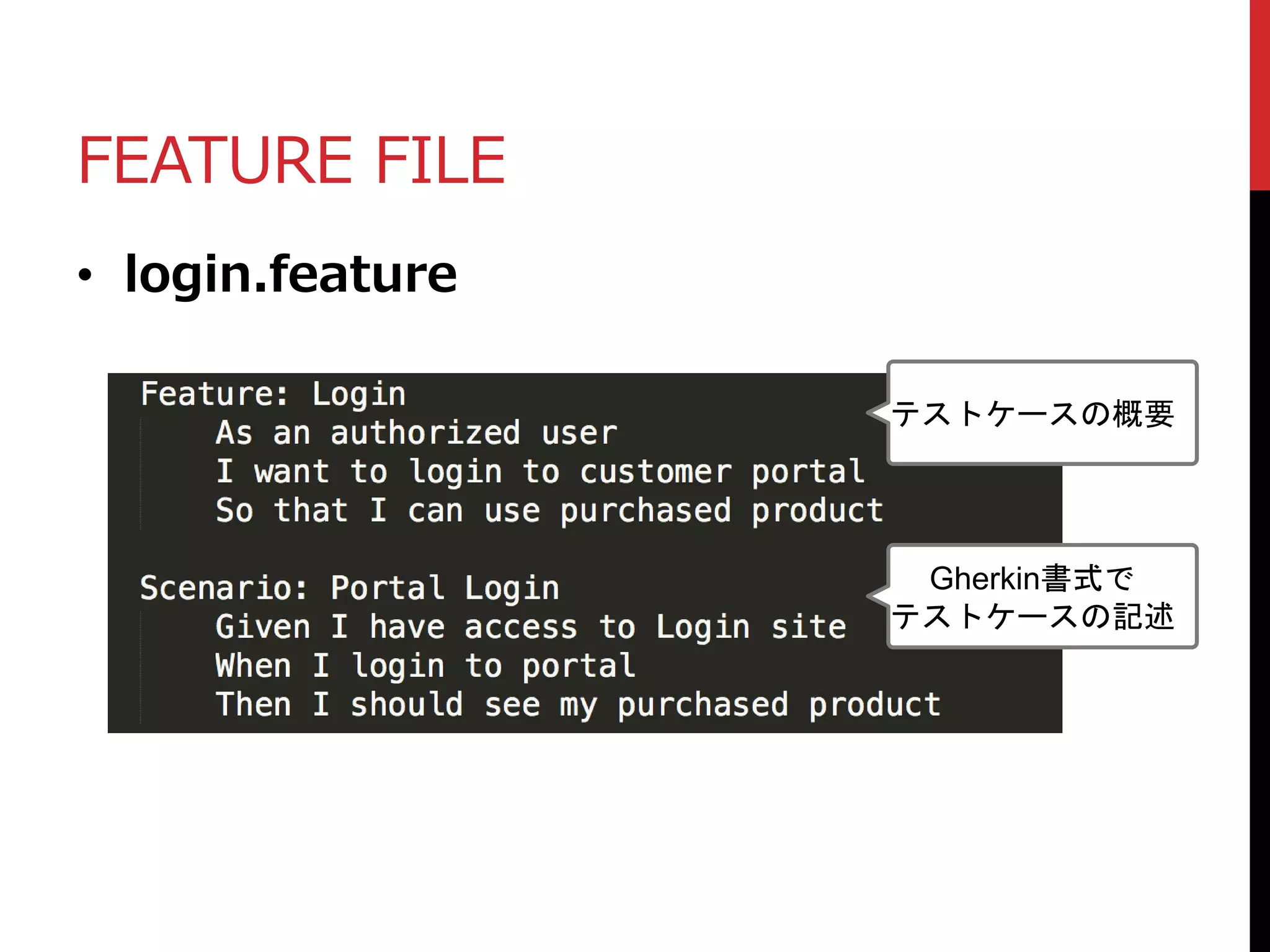 FEATURE FILE

• login.feature

Feature: Login
    As an authorized user
    I want to login to customer portal
    So that I can use purchased product

Scenario: Portal Login
    Given I have access to Login site
    When I login to portal
    Then I should see my purchased product

テストケースの概要

Gherkin書式で
テストケースの記述